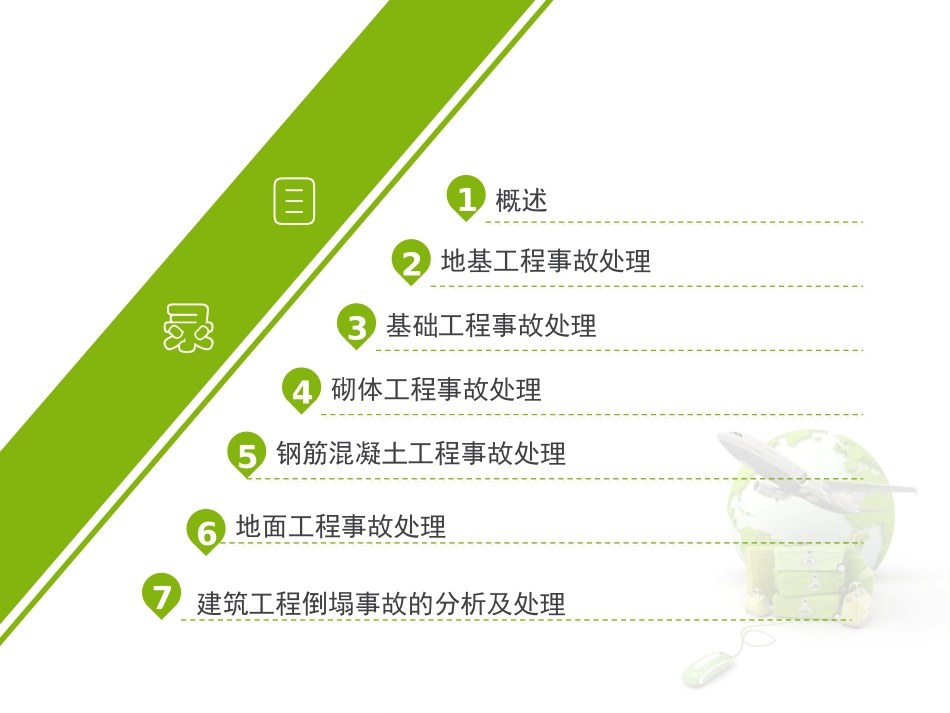 目
录

1 概述
2 地基工程事故处理
3 基础工程事故处理
4 砌体工程事故处理
5 钢筋混凝土工程事故处理
6 地面工程事故处理
7 建筑工程倒塌事故的分析及处理